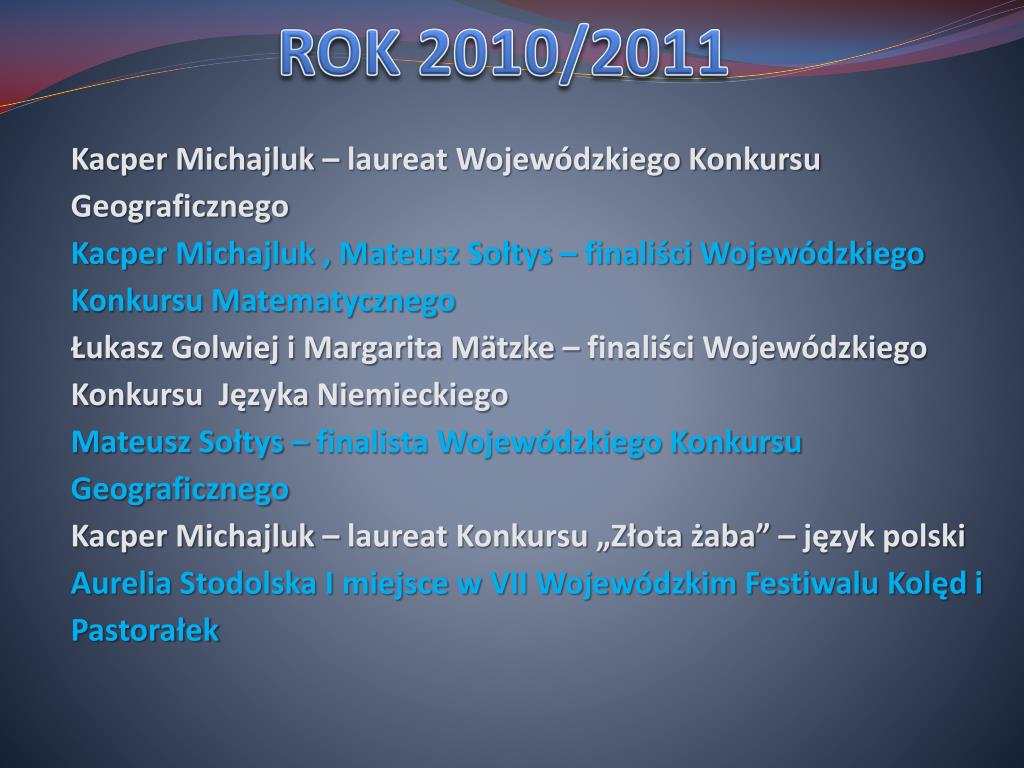 ROK 2010/2011

Kacper Michajluk – laureat Wojewódzkiego Konkursu Geograficznego
Kacper Michajluk , Mateusz Sołtys – finaliści Wojewódzkiego Konkursu Matematycznego
Łukasz Golwiej i Margarita Mätzke – finaliści Wojewódzkiego Konkursu  Języka Niemieckiego
Mateusz Sołtys – finalista Wojewódzkiego Konkursu Geograficznego
Kacper Michajluk – laureat Konkursu „Złota żaba” – język polski
Aurelia Stodolska I miejsce w VII Wojewódzkim Festiwalu Kolęd i Pastorałek